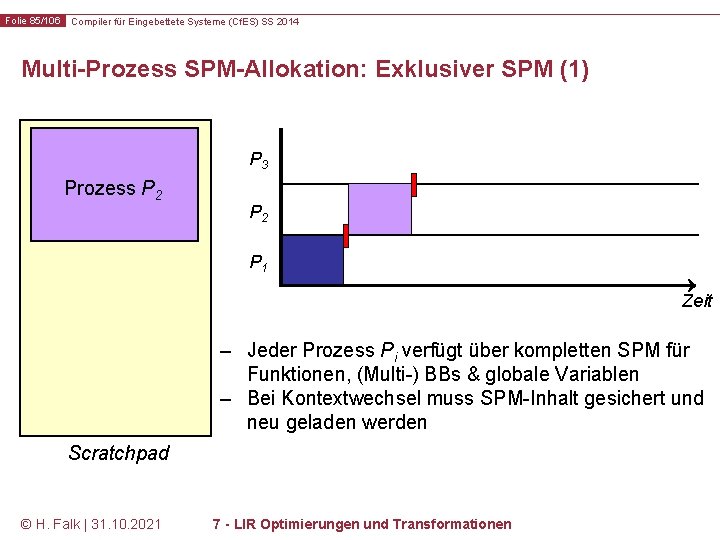 Folie 85/106 Compiler für Eingebettete Systeme (CfES) SS 2014

Multi-Prozess SPM-Allokation: Exklusiver SPM (1)

Prozess $P_2$

Scratchpad

$P_3$

$P_2$

$P_1$

Zeit

– Jeder Prozess $P_i$ verfügt über kompletten SPM für Funktionen, (Multi-) BBs & globale Variablen
– Bei Kontextwechsel muss SPM-Inhalt gesichert und neu geladen werden

© H. Falk | 31.10.2021 7 - LIR Optimierungen und Transformationen